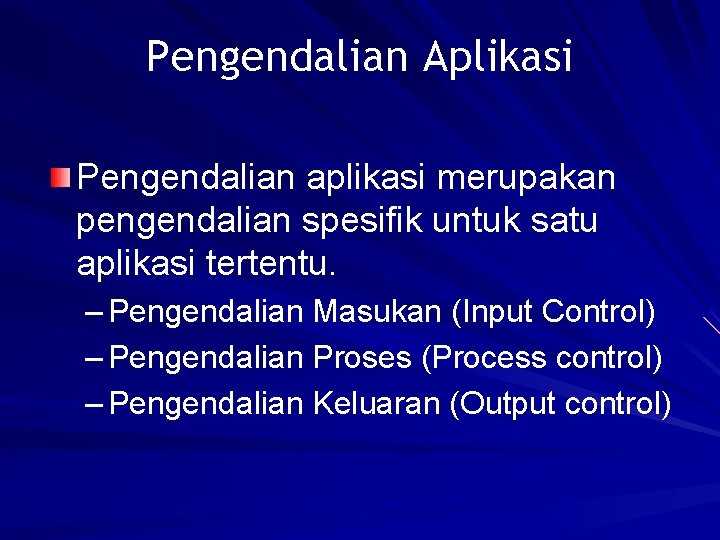 Pengendalian Aplikasi

Pengendalian aplikasi merupakan pengendalian spesifik untuk satu aplikasi tertentu.

– Pengendalian Masukan (Input Control)
– Pengendalian Proses (Process control)
– Pengendalian Keluaran (Output control)